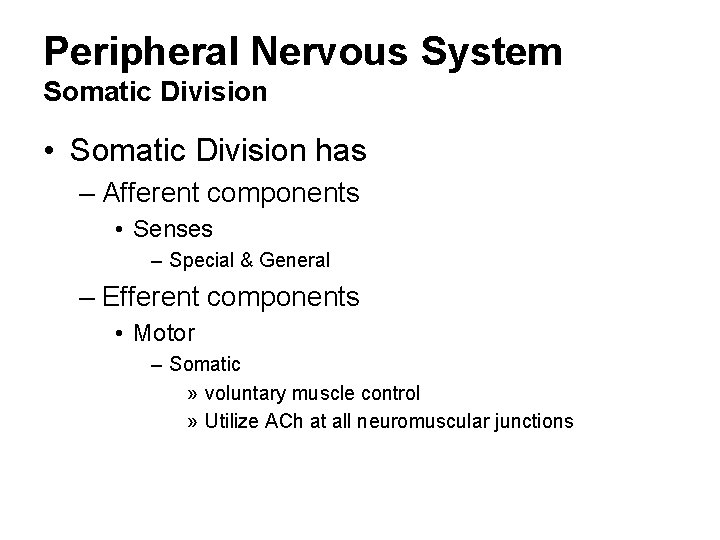 Peripheral Nervous System
Somatic Division

• Somatic Division has
– Afferent components
• Senses
– Special & General
– Efferent components
• Motor
– Somatic
» voluntary muscle control
» Utilize ACh at all neuromuscular junctions